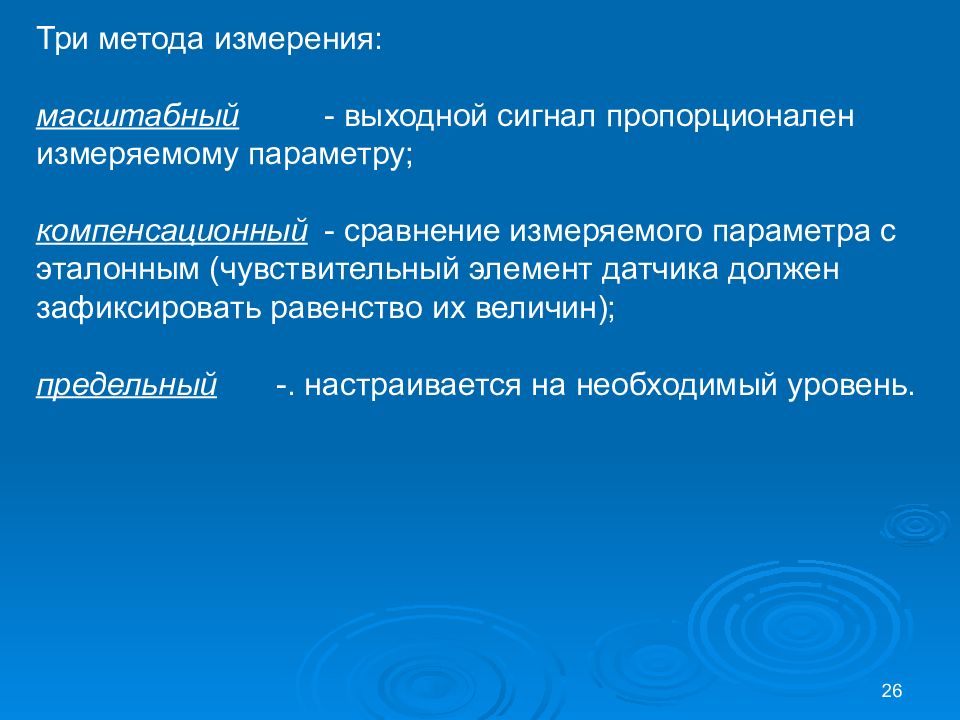 Три метода измерения:

масштабный - выходной сигнал пропорционален измеряемому параметру;

компенсационный - сравнение измеряемого параметра с эталонным (чувствительный элемент датчика должен зафиксировать равенство их величин);

предельный -. настраивается на необходимый уровень.

26